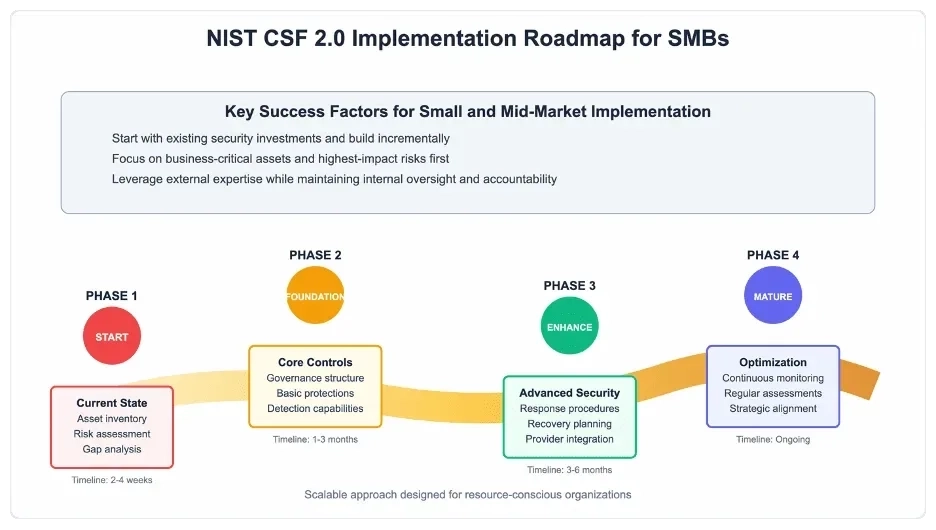 NIST CSF 2.0 Implementation Roadmap for SMBs

Key Success Factors for Small and Mid-Market Implementation

Start with existing security investments and build incrementally

Focus on business-critical assets and highest-impact risks first

Leverage external expertise while maintaining internal oversight and accountability

PHASE 1

START

Current State
Asset inventory
Risk assessment
Gap analysis

Timeline: 2-4 weeks

PHASE 2

FOUNDATION

Core Controls
Governance structure
Basic protections
Detection capabilities

Timeline: 1-3 months

PHASE 3

ENHANCE

Advanced Security
Response procedures
Recovery planning
Provider integration

Timeline: 3-6 months

PHASE 4

MATURE

Optimization
Continuous monitoring
Regular assessments
Strategic alignment

Timeline: Ongoing

Scalable approach designed for resource-conscious organizations